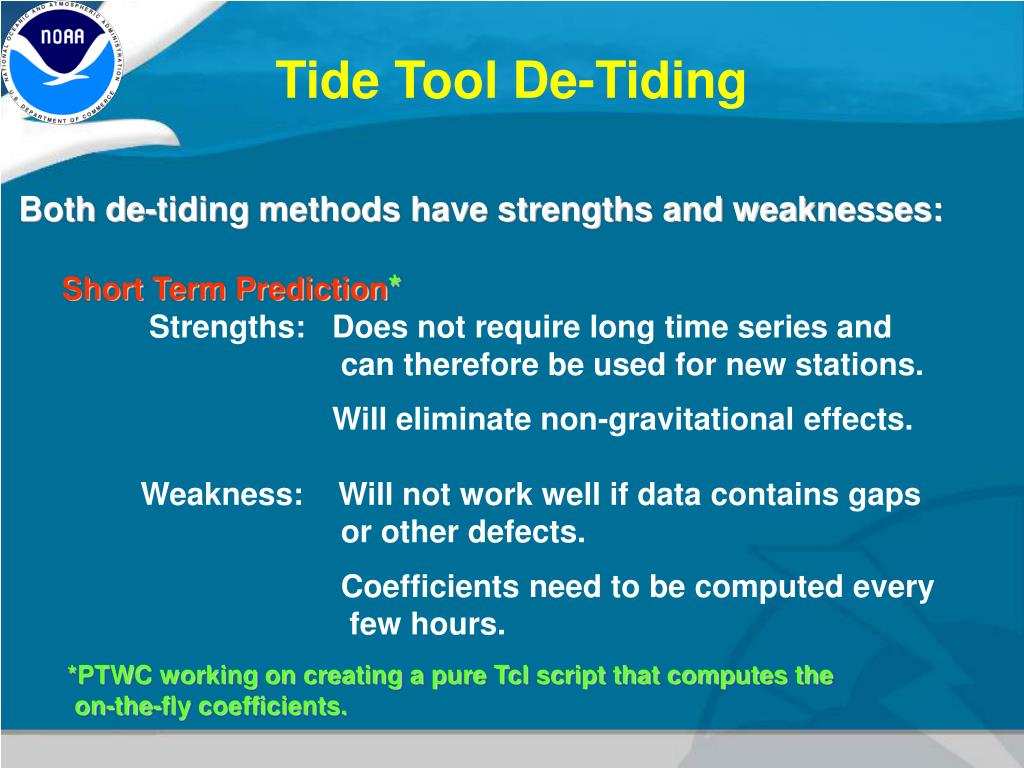 NATIONAL OCEANIC AND ATMOSPHERIC ADMINISTRATION
NOAA
U.S. DEPARTMENT OF COMMERCE

Tide Tool De-Tiding

Both de-tiding methods have strengths and weaknesses:

Short Term Prediction*

Strengths: Does not require long time series and can therefore be used for new stations.

Will eliminate non-gravitational effects.

Weakness: Will not work well if data contains gaps or other defects.

Coefficients need to be computed every few hours.

*PTWC working on creating a pure Tcl script that computes the on-the-fly coefficients.